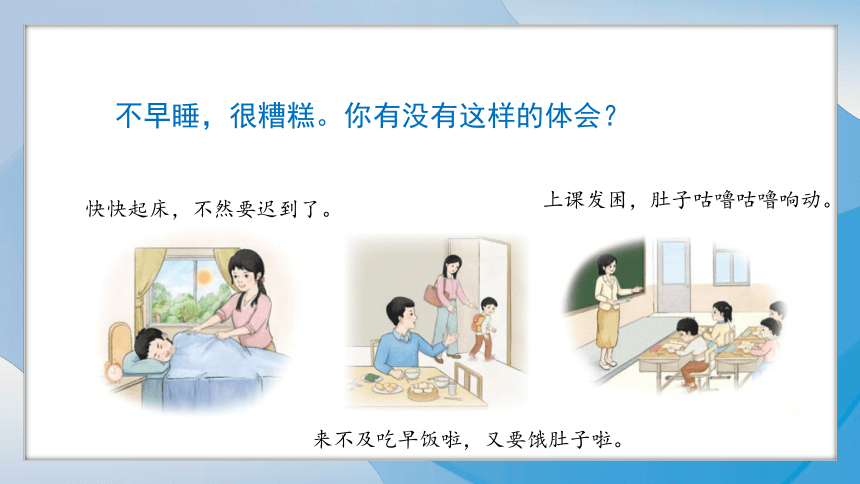 不早睡，很糟糕。你有没有这样的体会？

快快起床，不然要迟到了。

上课发困，肚子咕噜咕噜响动。

来不及吃早饭啦，又要饿肚子啦。